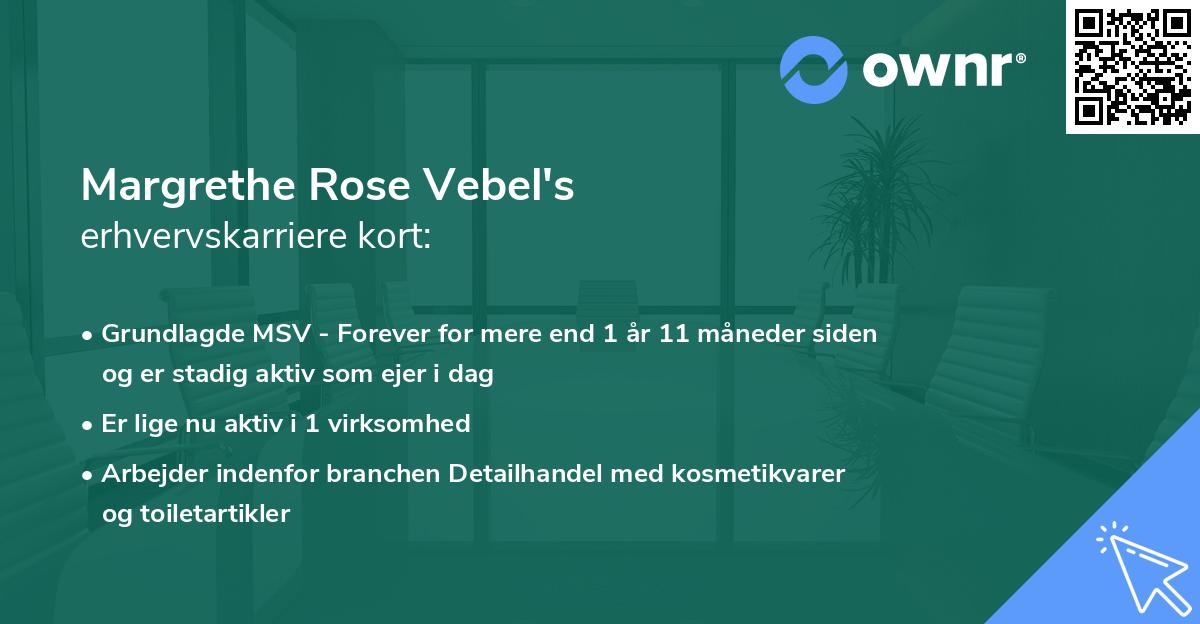 ownr®

Margrethe Rose Vebel's
erhvervskarriere kort:

• Grundlagde MSV - Forever for mere end 1 år 11 måneder siden og er stadig aktiv som ejer i dag
• Er lige nu aktiv i 1 virksomhed
• Arbejder indenfor branchen Detailhandel med kosmetikvarer og toiletartikler